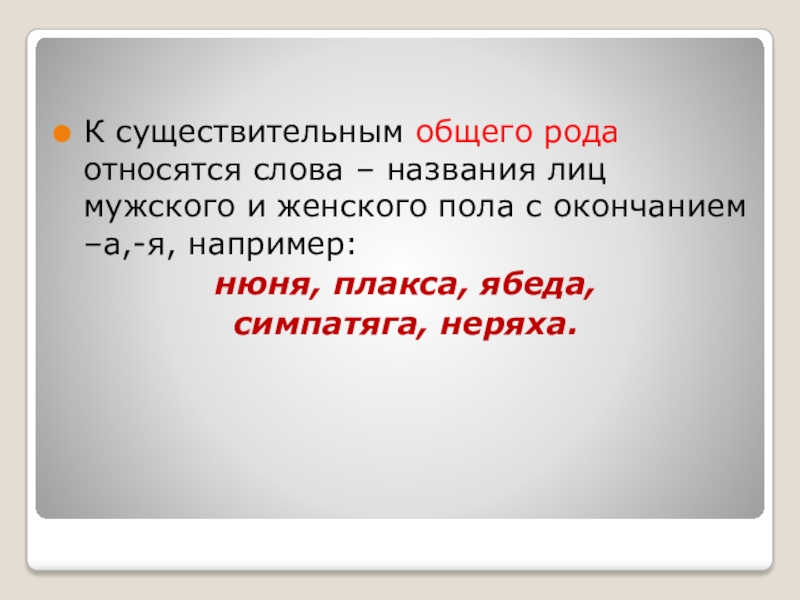 К существительным общего рода относятся слова – названия лиц мужского и женского пола с окончанием –а,-я, например:

нюня, плакса, ябеда, симпатяга, неряха.